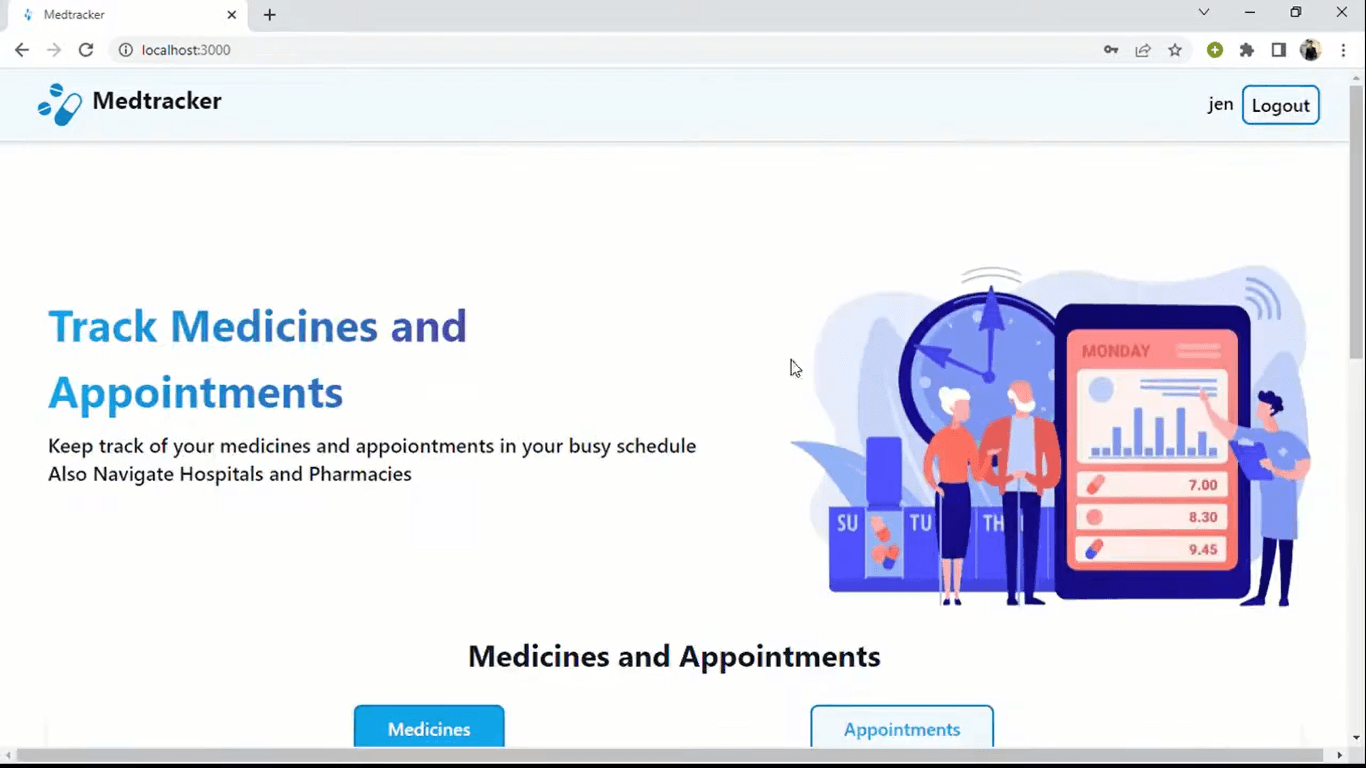 Medtracker

localhost:3000

Medtracker

jen Logout

Track Medicines and Appointments

Keep track of your medicines and appoiontments in your busy schedule
Also Navigate Hospitals and Pharmacies

MONDAY

7.00

8.30

9.45

SU TU TH

Medicines and Appointments

Medicines

Appointments